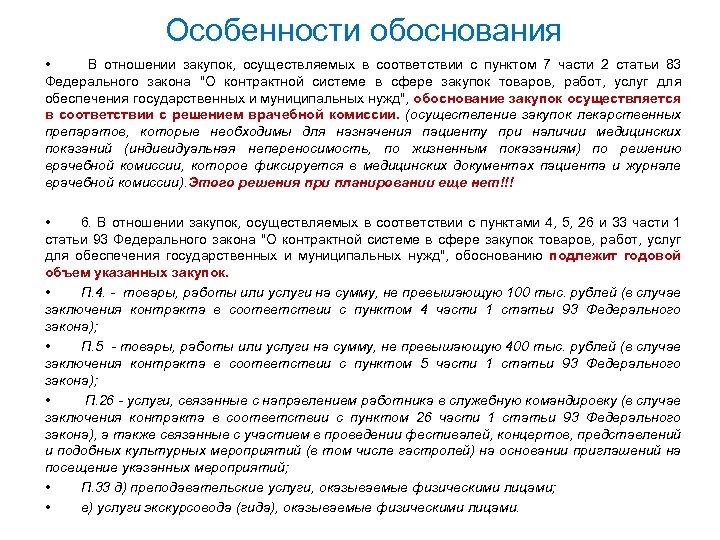 Особенности обоснования

• В отношении закупок, осуществляемых в соответствии с пунктом 7 части 2 статьи 83 Федерального закона "О контрактной системе в сфере закупок товаров, работ, услуг для обеспечения государственных и муниципальных нужд", обоснование закупок осуществляется в соответствии с решением врачебной комиссии. (осуществление закупок лекарственных препаратов, которые необходимы для назначения пациенту при наличии медицинских показаний (индивидуальная непереносимость, по жизненным показаниям) по решению врачебной комиссии, которое фиксируется в медицинских документах пациента и журнале врачебной комиссии).Этого решения при планировании еще нет!!!

• 6. В отношении закупок, осуществляемых в соответствии с пунктами 4, 5, 26 и 33 части 1 статьи 93 Федерального закона "О контрактной системе в сфере закупок товаров, работ, услуг для обеспечения государственных и муниципальных нужд", обоснованию подлежит годовой объем указанных закупок.

• П.4. - товары, работы или услуги на сумму, не превышающую 100 тыс. рублей (в случае заключения контракта в соответствии с пунктом 4 части 1 статьи 93 Федерального закона);

• П.5 - товары, работы или услуги на сумму, не превышающую 400 тыс. рублей (в случае заключения контракта в соответствии с пунктом 5 части 1 статьи 93 Федерального закона);

• П.26 - услуги, связанные с направлением работника в служебную командировку (в случае заключения контракта в соответствии с пунктом 26 части 1 статьи 93 Федерального закона), а также связанные с участием в проведении фестивалей, концертов, представлений и подобных культурных мероприятий (в том числе гастролей) на основании приглашений на посещение указанных мероприятий;

• П.33 д) преподавательские услуги, оказываемые физическими лицами;

• е) услуги экскурсовода (гида), оказываемые физическими лицами.